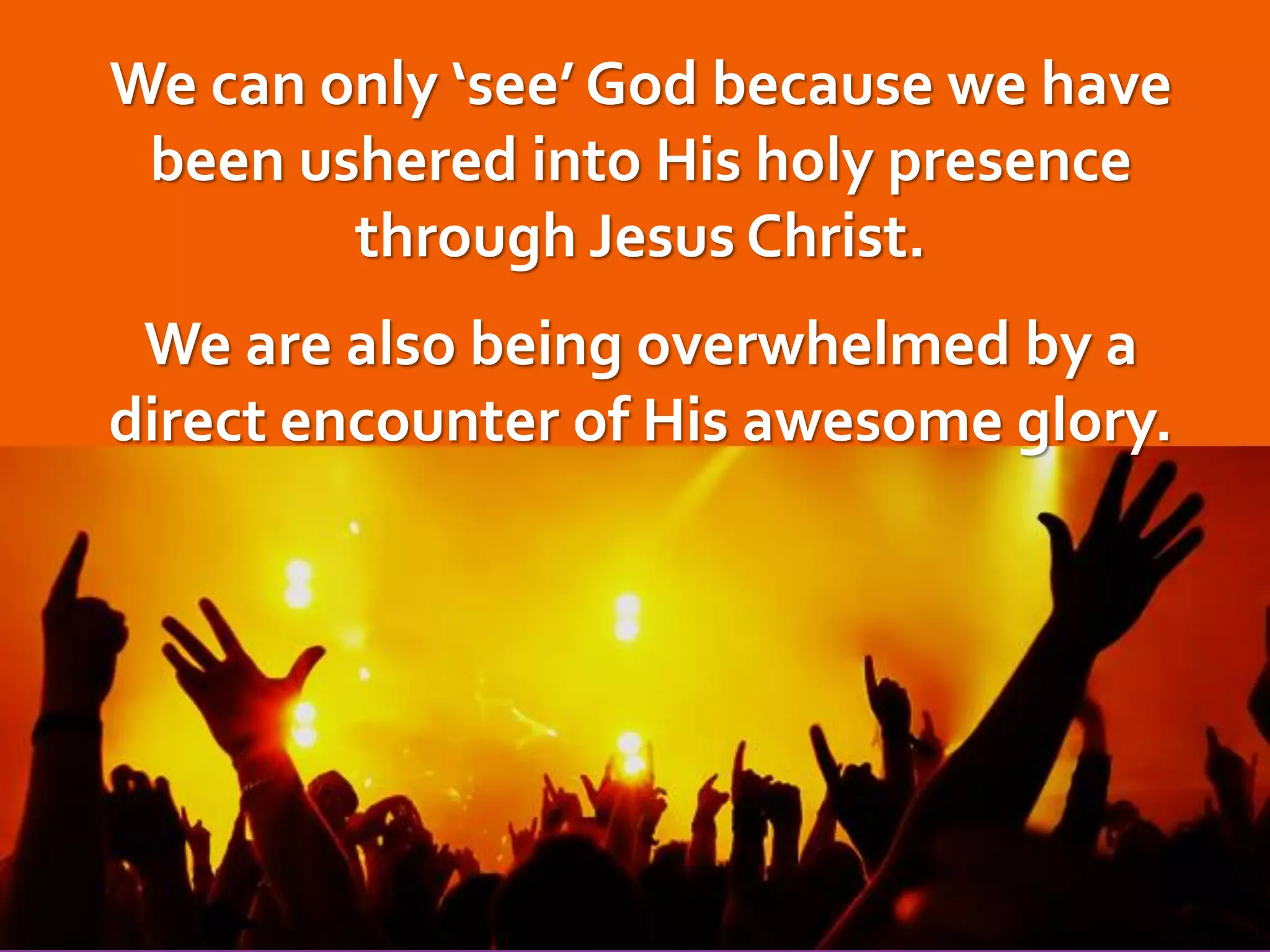 We can only ‘see’ God because we have been ushered into His holy presence through Jesus Christ.

We are also being overwhelmed by a direct encounter of His awesome glory.